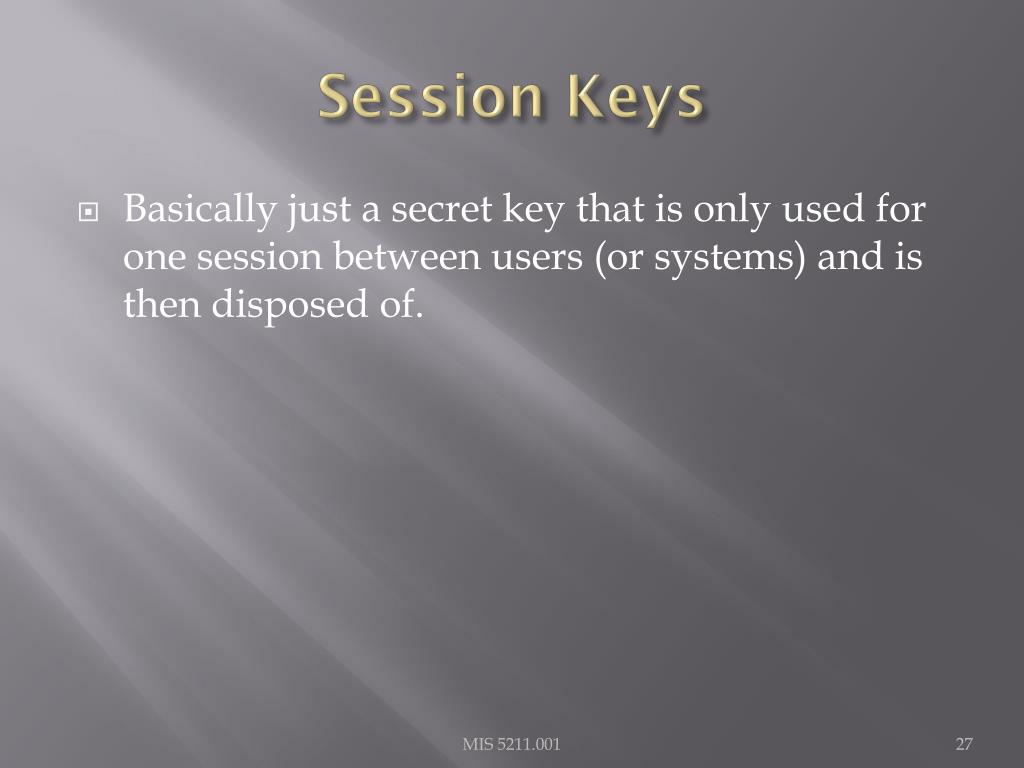 Session Keys

Basically just a secret key that is only used for one session between users (or systems) and is then disposed of.

MIS 5211.001

27